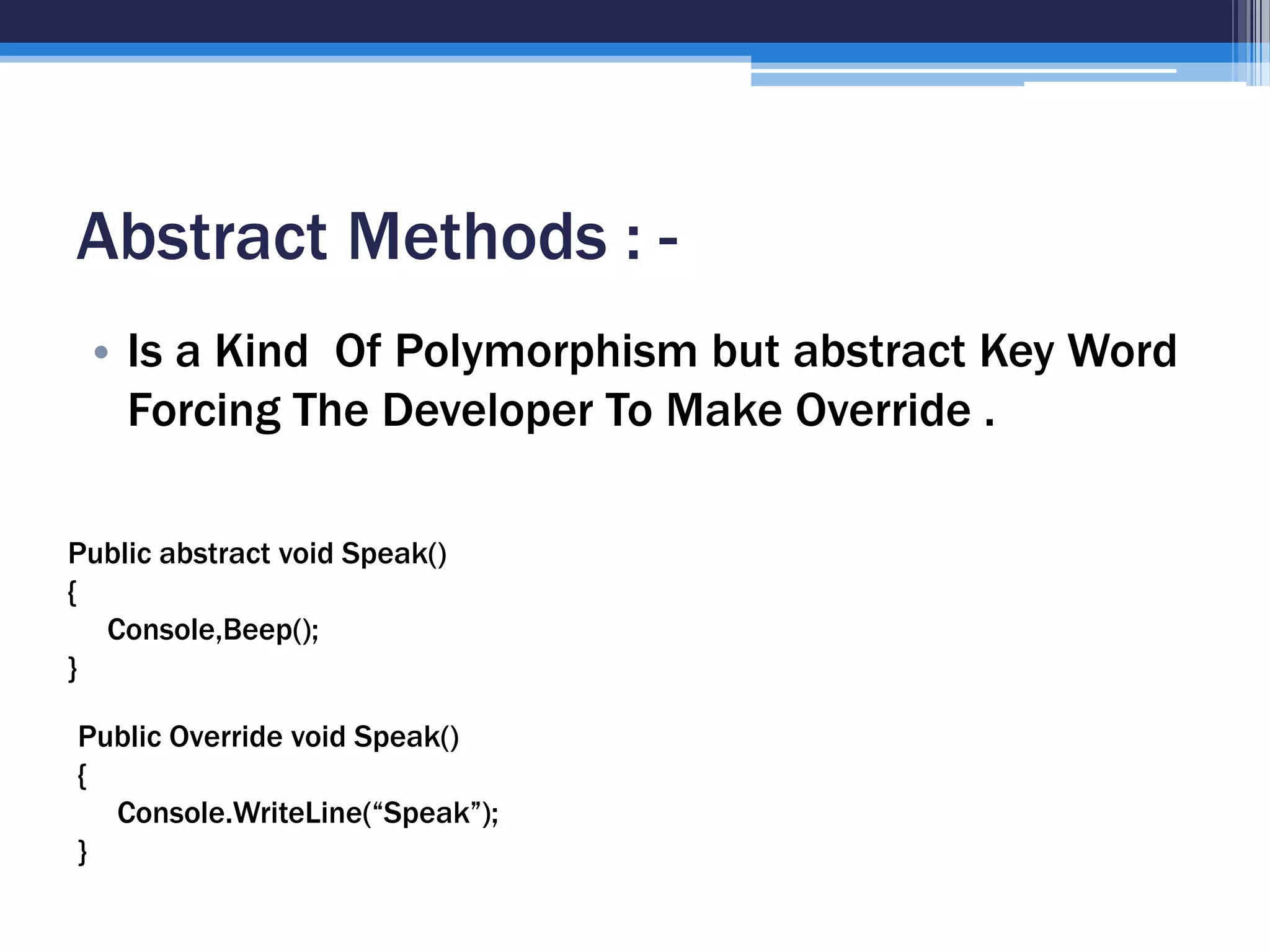 Abstract Methods : -

• Is a Kind Of Polymorphism but abstract Key Word Forcing The Developer To Make Override .

Public abstract void Speak()
{
Console,Beep();
}

Public Override void Speak()
{
Console.WriteLine(“Speak”);
}